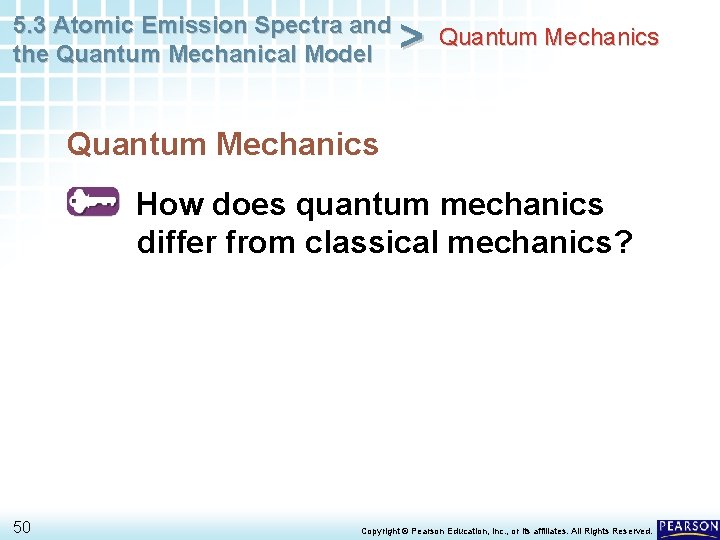 5.3 Atomic Emission Spectra and the Quantum Mechanical Model > Quantum Mechanics

Quantum Mechanics

How does quantum mechanics differ from classical mechanics?

50

Copyright © Pearson Education, Inc., or its affiliates. All Rights Reserved.

PEARSON